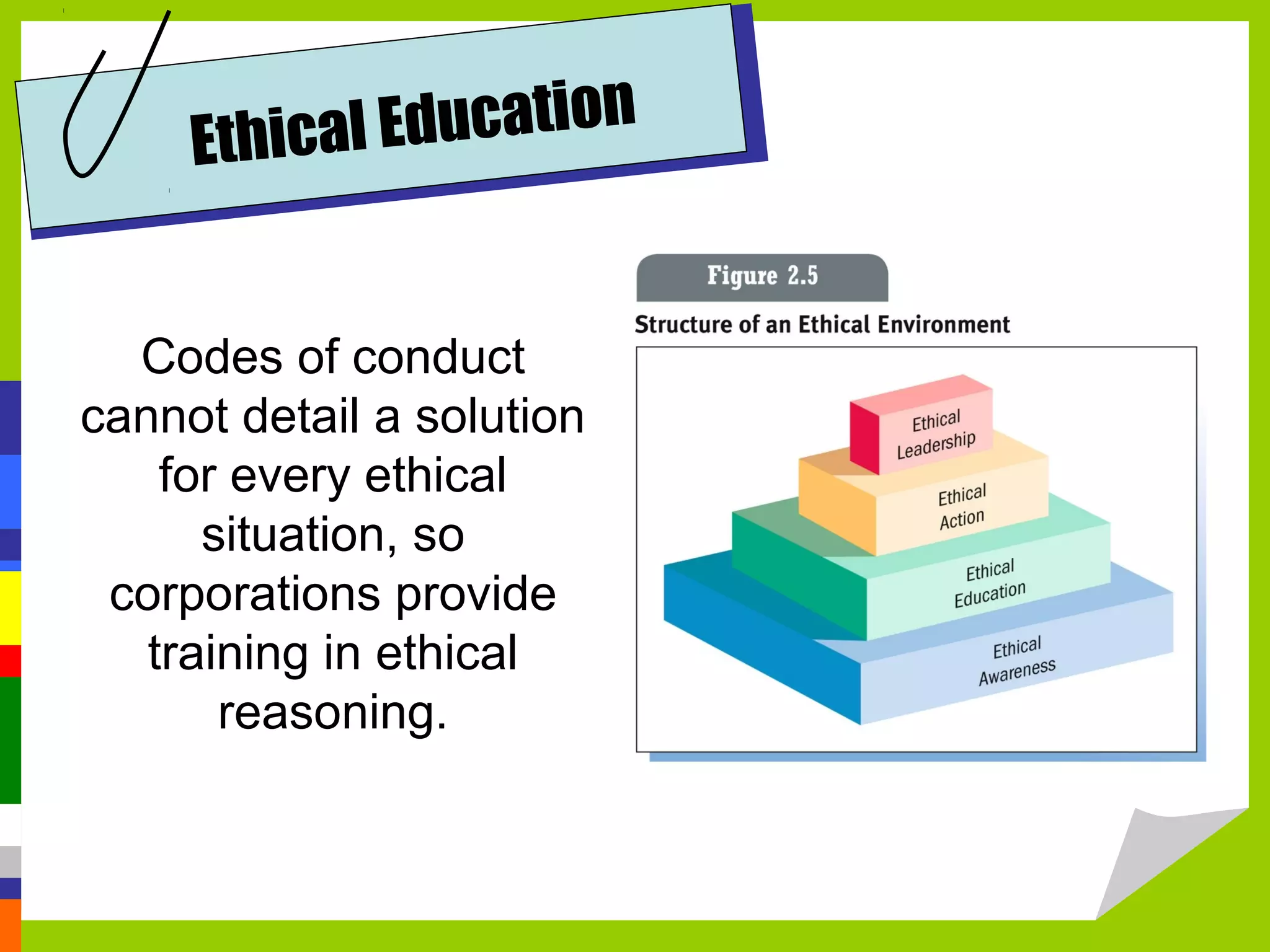 Ethical Education

Codes of conduct cannot detail a solution for every ethical situation, so corporations provide training in ethical reasoning.

Figure 2.5

Structure of an Ethical Environment

Ethical Leadership

Ethical Action

Ethical Education

Ethical Awareness